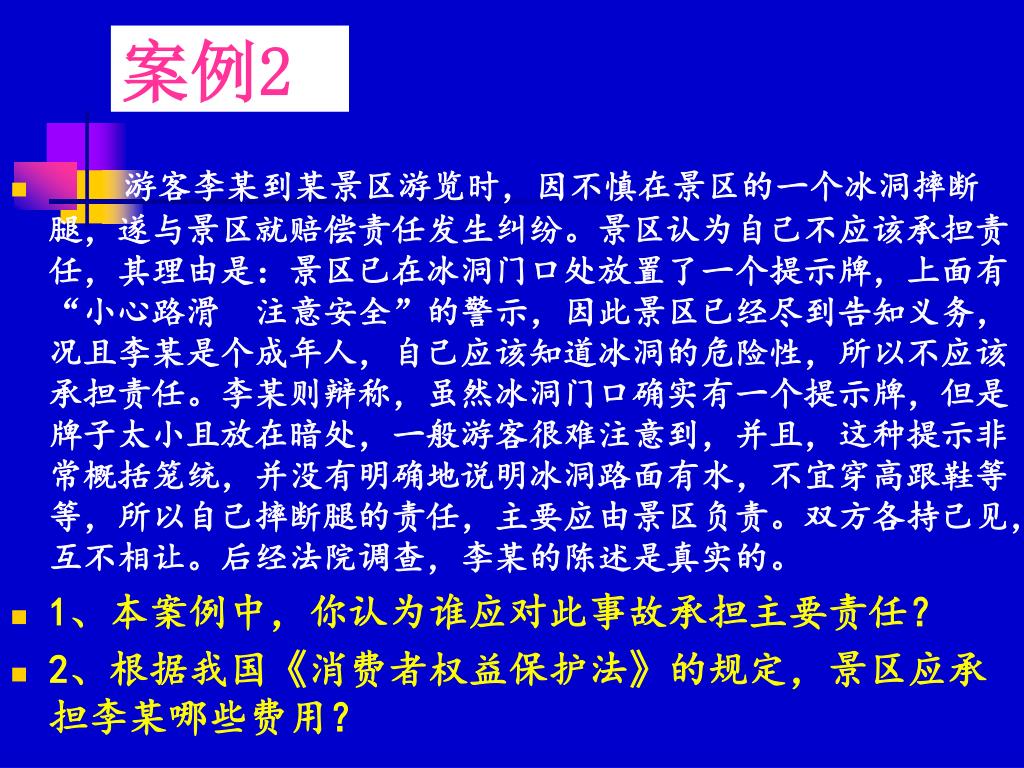 案例2

游客李某到某景区游览时，因不慎在景区的一个冰洞摔断腿，遂与景区就赔偿责任发生纠纷。景区认为自己不应该承担责任，其理由是：景区已在冰洞门口处放置了一个提示牌，上面有“小心路滑　注意安全”的警示，因此景区已经尽到告知义务，况且李某是个成年人，自己应该知道冰洞的危险性，所以不应该承担责任。李某则辩称，虽然冰洞门口确实有一个提示牌，但是牌子太小且放在暗处，一般游客很难注意到，并且，这种提示非常概括笼统，并没有明确地说明冰洞路面有水，不宜穿高跟鞋等等，所以自己摔断腿的责任，主要应由景区负责。双方各持己见，互不相让。后经法院调查，李某的陈述是真实的。

1、本案例中，你认为谁应对此事故承担主要责任？

2、根据我国《消费者权益保护法》的规定，景区应承担李某哪些费用？